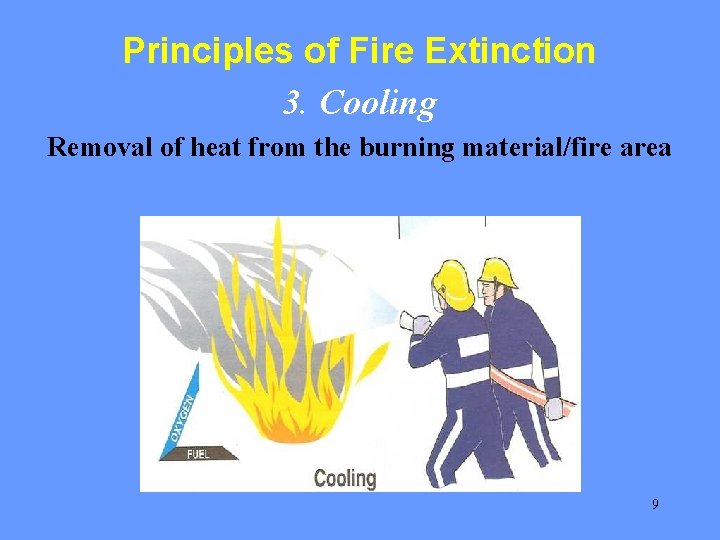 Principles of Fire Extinction

3. Cooling

Removal of heat from the burning material/fire area

OXYGEN

FUEL

Cooling

9